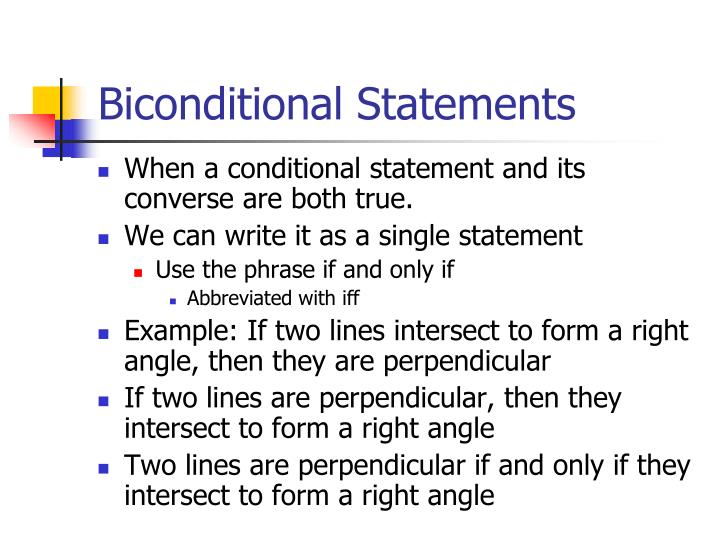 Biconditional Statements

- When a conditional statement and its converse are both true.
- We can write it as a single statement
  - Use the phrase if and only if
    - Abbreviated with iff
- Example: If two lines intersect to form a right angle, then they are perpendicular
- If two lines are perpendicular, then they intersect to form a right angle
- Two lines are perpendicular if and only if they intersect to form a right angle